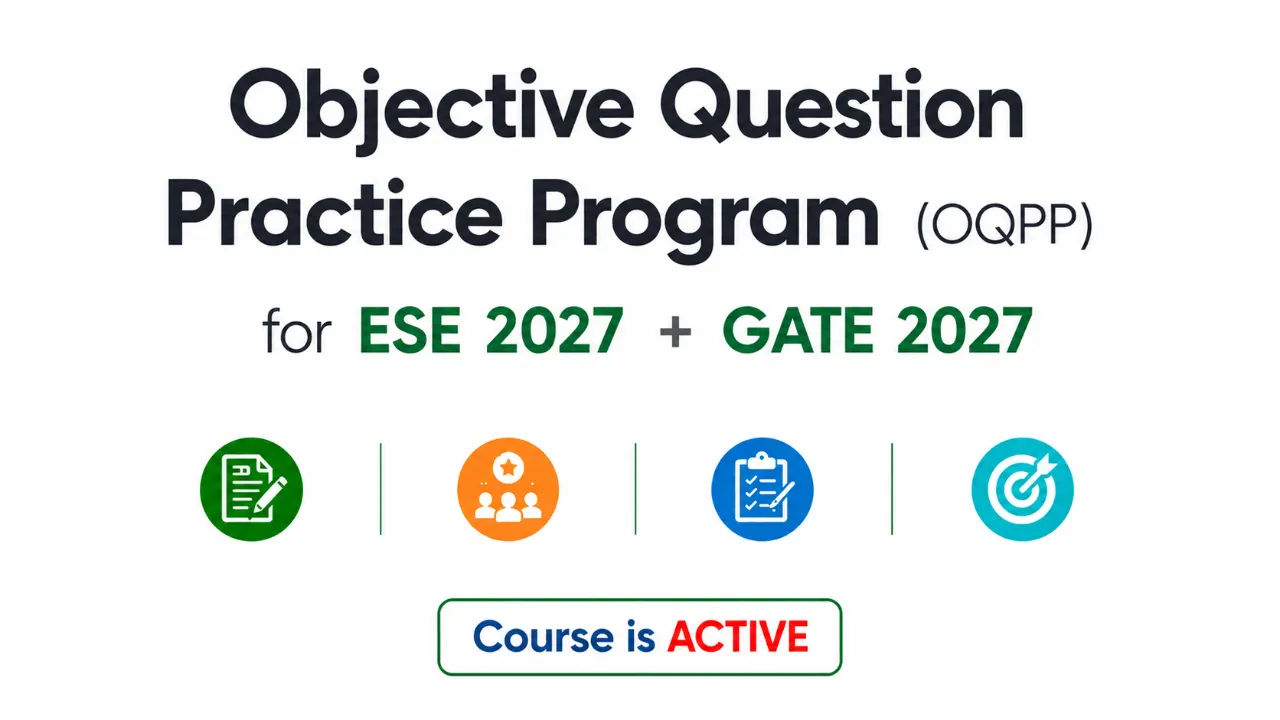 Objective Question Practice Program (OQPP)

for ESE 2027 + GATE 2027

Course is ACTIVE